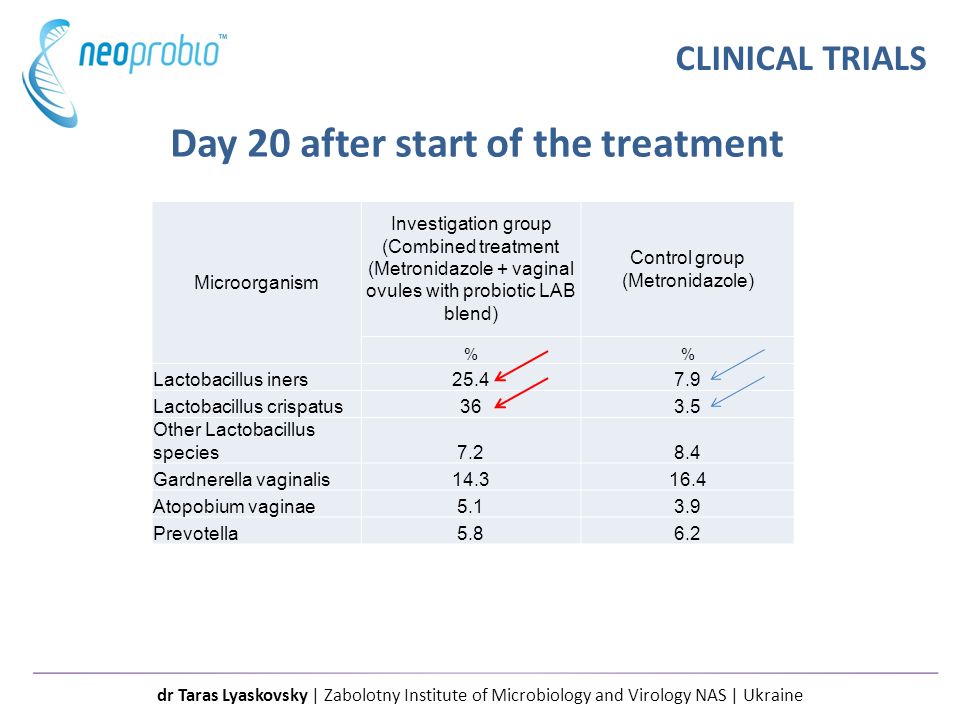 neoprobio™

CLINICAL TRIALS

Day 20 after start of the treatment

| Microorganism | Investigation group (Combined treatment (Metronidazole + vaginal ovules with probiotic LAB blend) | Control group (Metronidazole) |
|---|---|---|
| | % | % |
| Lactobacillus iners | 25.4 | 7.9 |
| Lactobacillus crispatus | 36 | 3.5 |
| Other Lactobacillus species | 7.2 | 8.4 |
| Gardnerella vaginalis | 14.3 | 16.4 |
| Atopobium vaginae | 5.1 | 3.9 |
| Prevotella | 5.8 | 6.2 |

dr Taras Lyaskovsky | Zabolotny Institute of Microbiology and Virology NAS | Ukraine